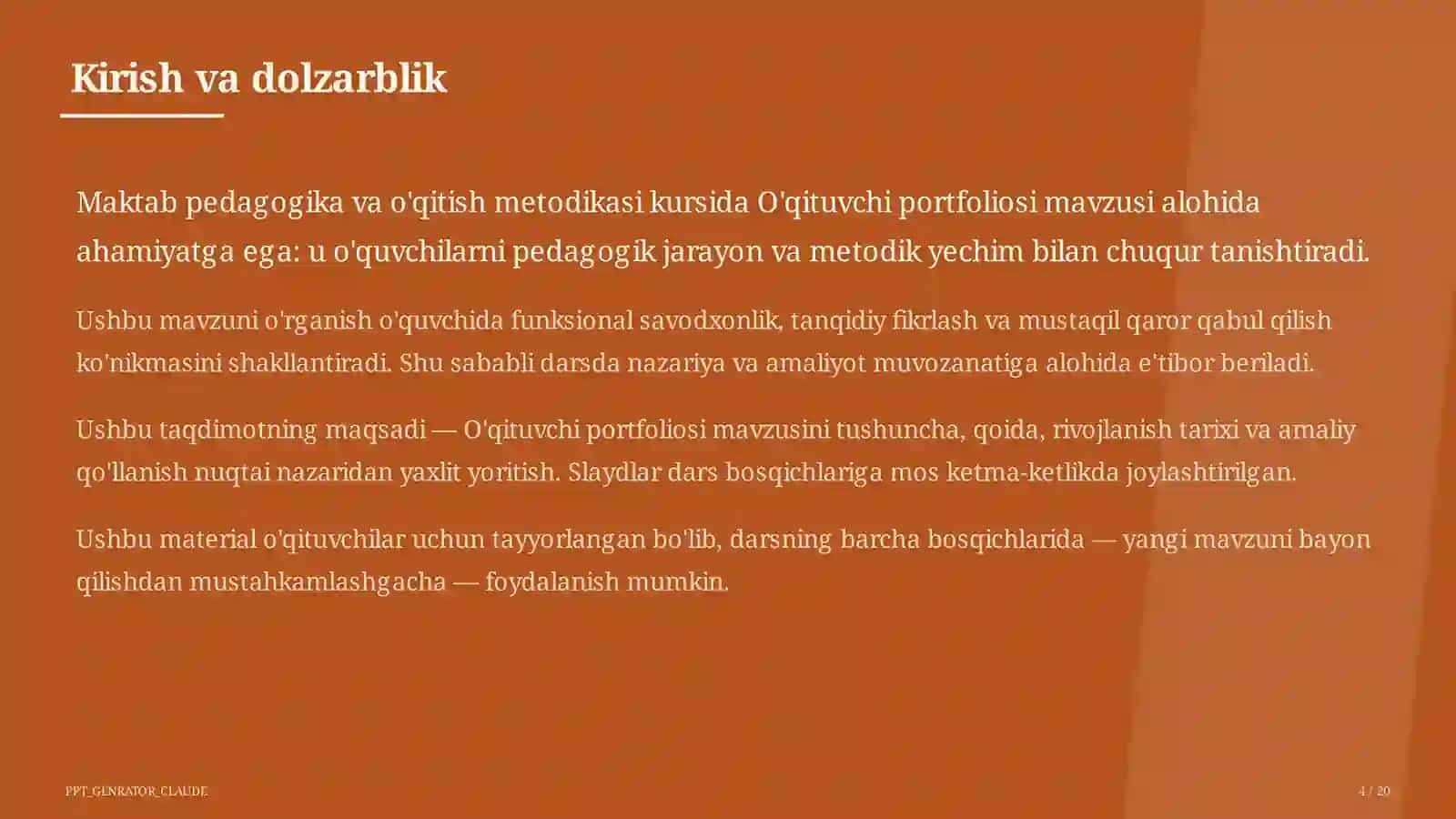 Kirish va dolzarblik

Maktab pedagogika va o'qitish metodikasi kursida O'qituvchi portfoliosi mavzusi alohida ahamiyatga ega: u o'quvchilarni pedagogik jarayon va metodik yechim bilan chuqur tanishtiradi.

Ushbu mavzuni o'rganish o'quvchida funksional savodxonlik, tanqidiy fikrlash va mustaqil qaror qabul qilish ko'nikmasini shakllantiradi. Shu sababli darsda nazariya va amaliyot muvozanatiga alohida e'tibor beriladi.

Ushbu taqdimotning maqsadi — O'qituvchi portfoliosi mavzusini tushuncha, qoida, rivojlanish tarixi va amaliy qo'llanish nuqtai nazaridan yaxlit yoritish. Slaydlar dars bosqichlariga mos ketma-ketlikda joylashtirilgan.

Ushbu material o'qituvchilar uchun tayyorlangan bo'lib, darsning barcha bosqichlarida — yangi mavzuni bayon qilishdan mustahkamlashgacha — foydalanish mumkin.

PPT_GENRATOR_CLAUDE

4 / 20